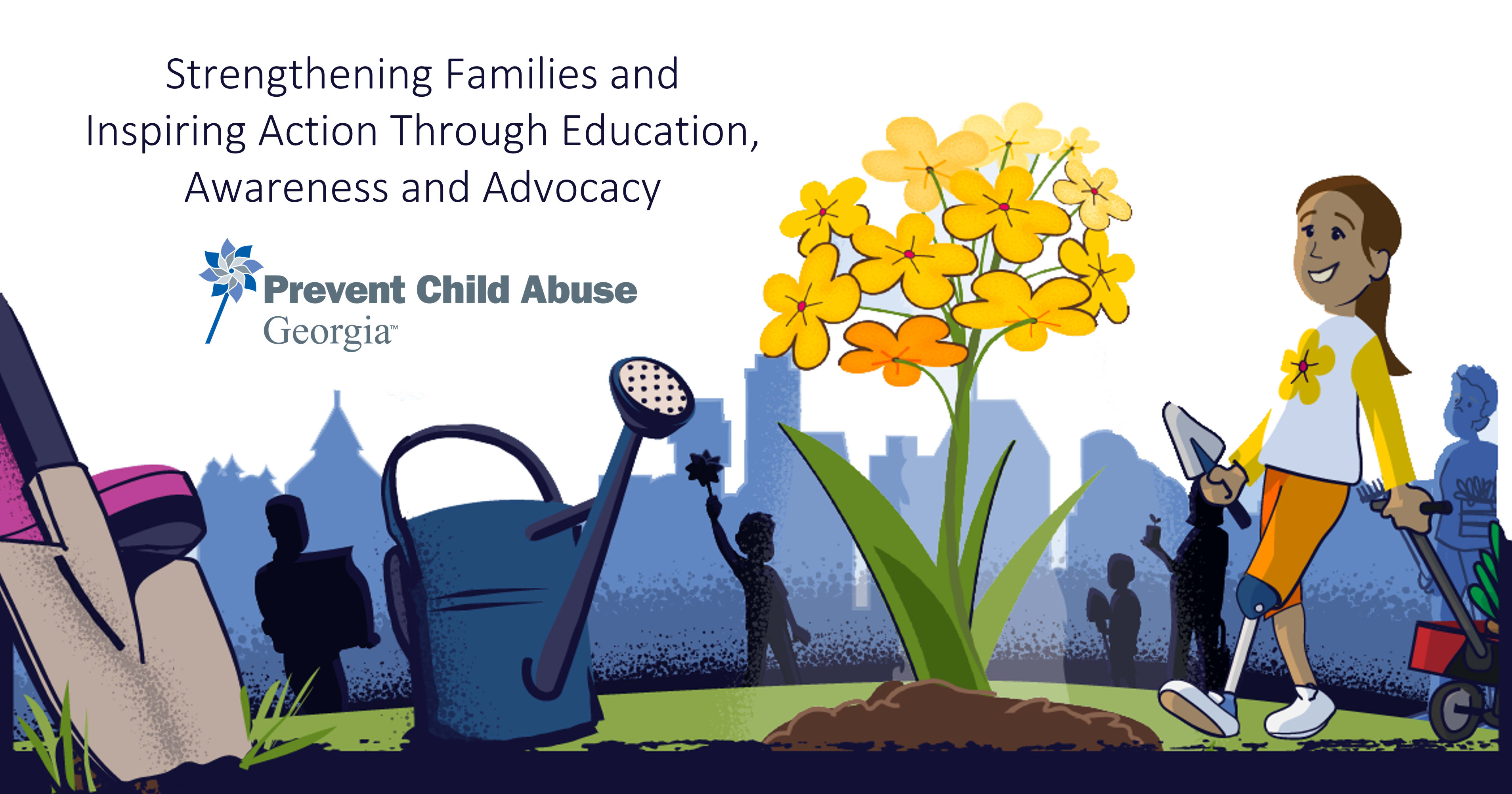 Strengthening Families and Inspiring Action Through Education, Awareness and Advocacy

Prevent Child Abuse
Georgia™